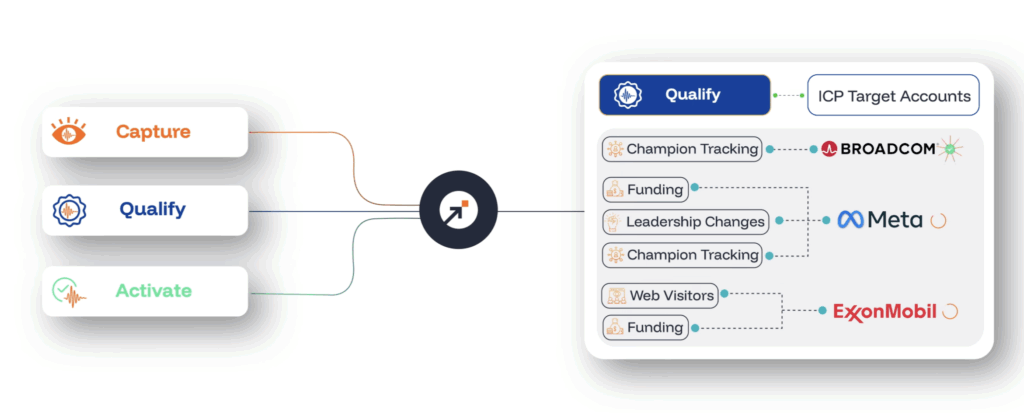 Capture

Qualify

Activate

Qualify

ICP Target Accounts

Champion Tracking

BROADCOM

Funding

Leadership Changes

Champion Tracking

Meta

Web Visitors

Funding

ExxonMobil